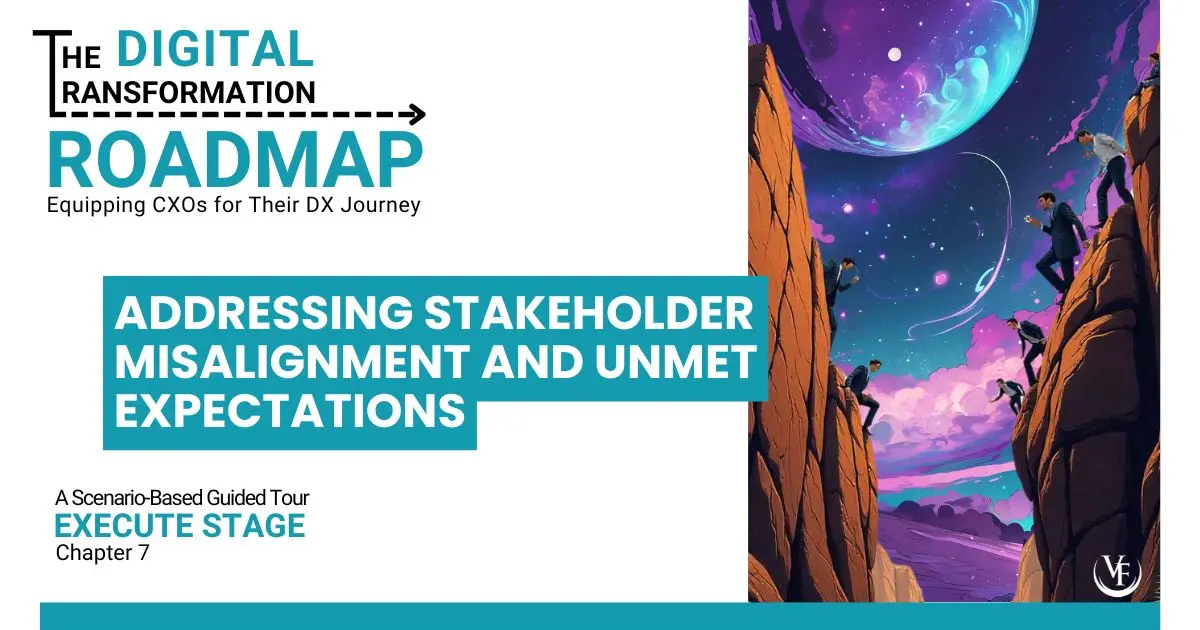 THE DIGITAL TRANSFORMATION
ROADMAP
Equipping CXOs for Their DX Journey

ADDRESSING STAKEHOLDER MISALIGNMENT AND UNMET EXPECTATIONS

A Scenario-Based Guided Tour
EXECUTE STAGE
Chapter 7

VF